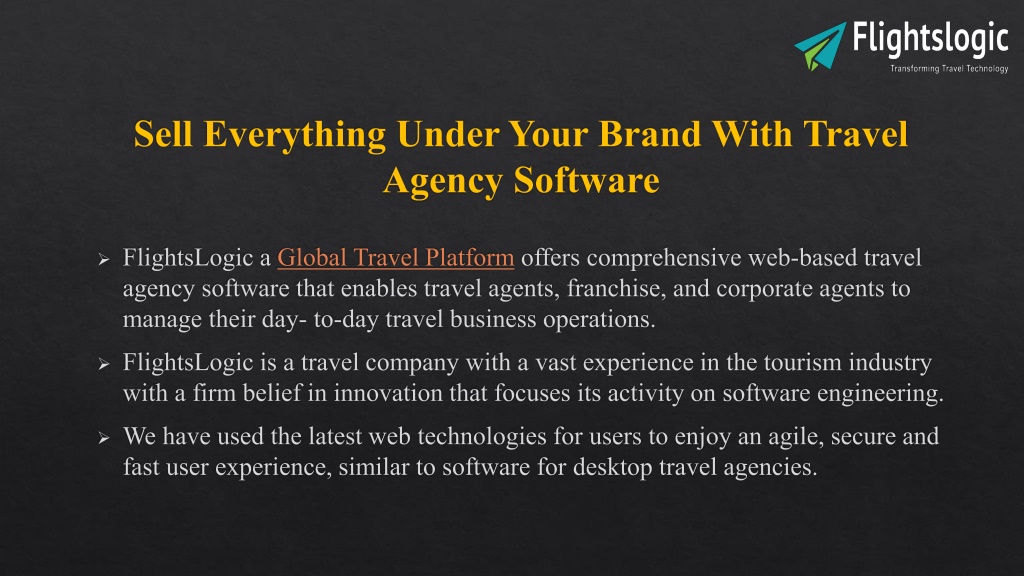 Flightslogic
Transforming Travel Technology

Sell Everything Under Your Brand With Travel Agency Software

➢ FlightsLogic a Global Travel Platform offers comprehensive web-based travel agency software that enables travel agents, franchise, and corporate agents to manage their day- to-day travel business operations.

➢ FlightsLogic is a travel company with a vast experience in the tourism industry with a firm belief in innovation that focuses its activity on software engineering.

➢ We have used the latest web technologies for users to enjoy an agile, secure and fast user experience, similar to software for desktop travel agencies.